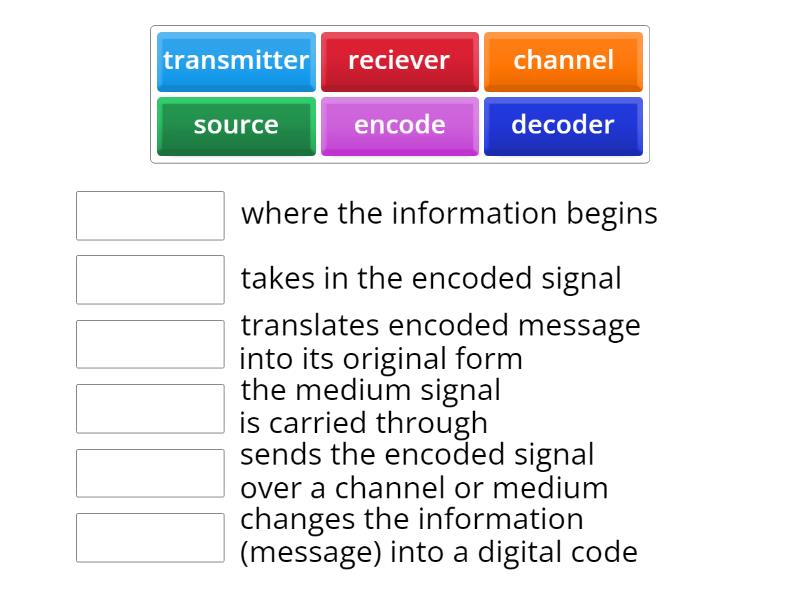 transmitter
reciever
channel
source
encode
decoder

where the information begins

takes in the encoded signal

translates encoded message into its original form

the medium signal is carried through

sends the encoded signal over a channel or medium

changes the information (message) into a digital code